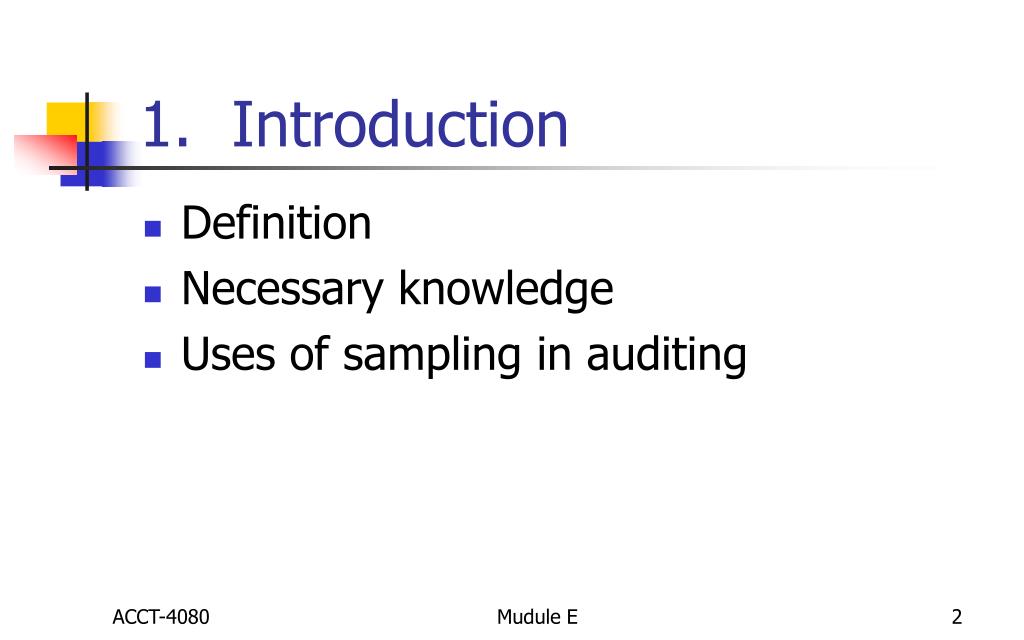 1. Introduction

- Definition
- Necessary knowledge
- Uses of sampling in auditing

ACCT-4080

Mudule E

2